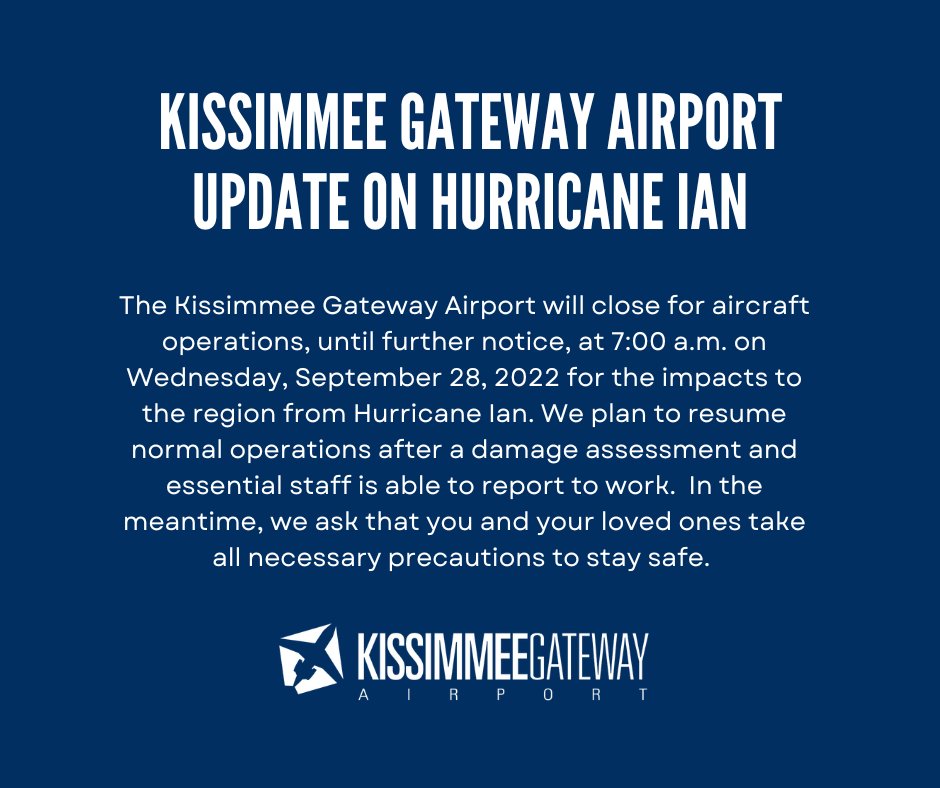 KISSIMMEE GATEWAY AIRPORT UPDATE ON HURRICANE IAN

The Kissimmee Gateway Airport will close for aircraft operations, until further notice, at 7:00 a.m. on Wednesday, September 28, 2022 for the impacts to the region from Hurricane Ian. We plan to resume normal operations after a damage assessment and essential staff is able to report to work. In the meantime, we ask that you and your loved ones take all necessary precautions to stay safe.

KISSIMMEEGATEWAY
AIRPORT